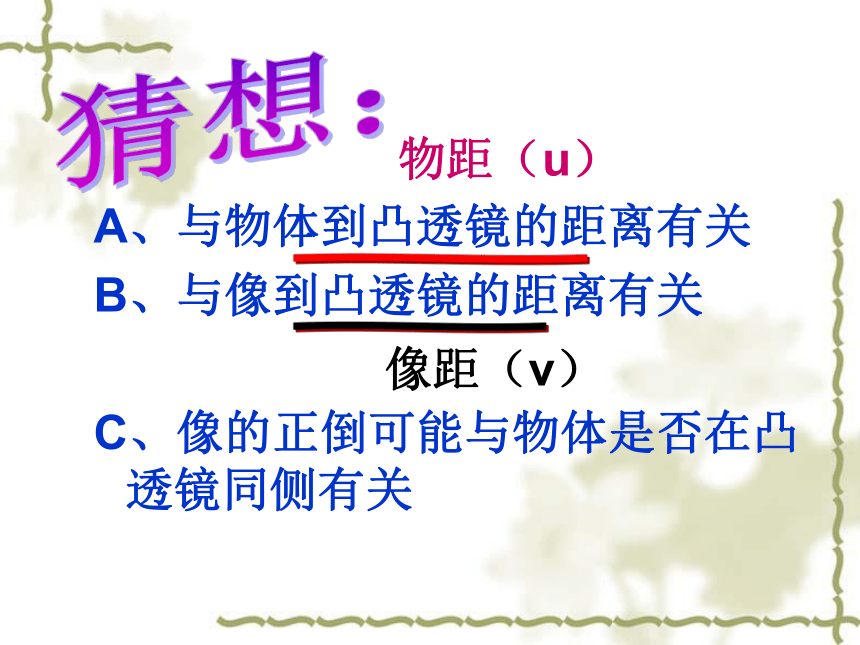 猜想：

物距（u）

A、与物体到凸透镜的距离有关

B、与像到凸透镜的距离有关

像距（v）

C、像的正倒可能与物体是否在凸透镜同侧有关